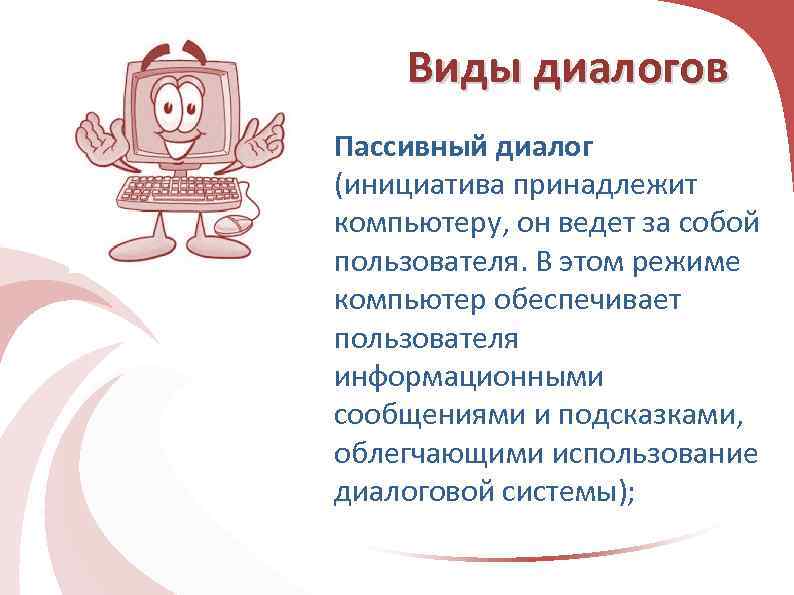 Виды диалогов

Пассивный диалог (инициатива принадлежит компьютеру, он ведет за собой пользователя. В этом режиме компьютер обеспечивает пользователя информационными сообщениями и подсказками, облегчающими использование диалоговой системы);